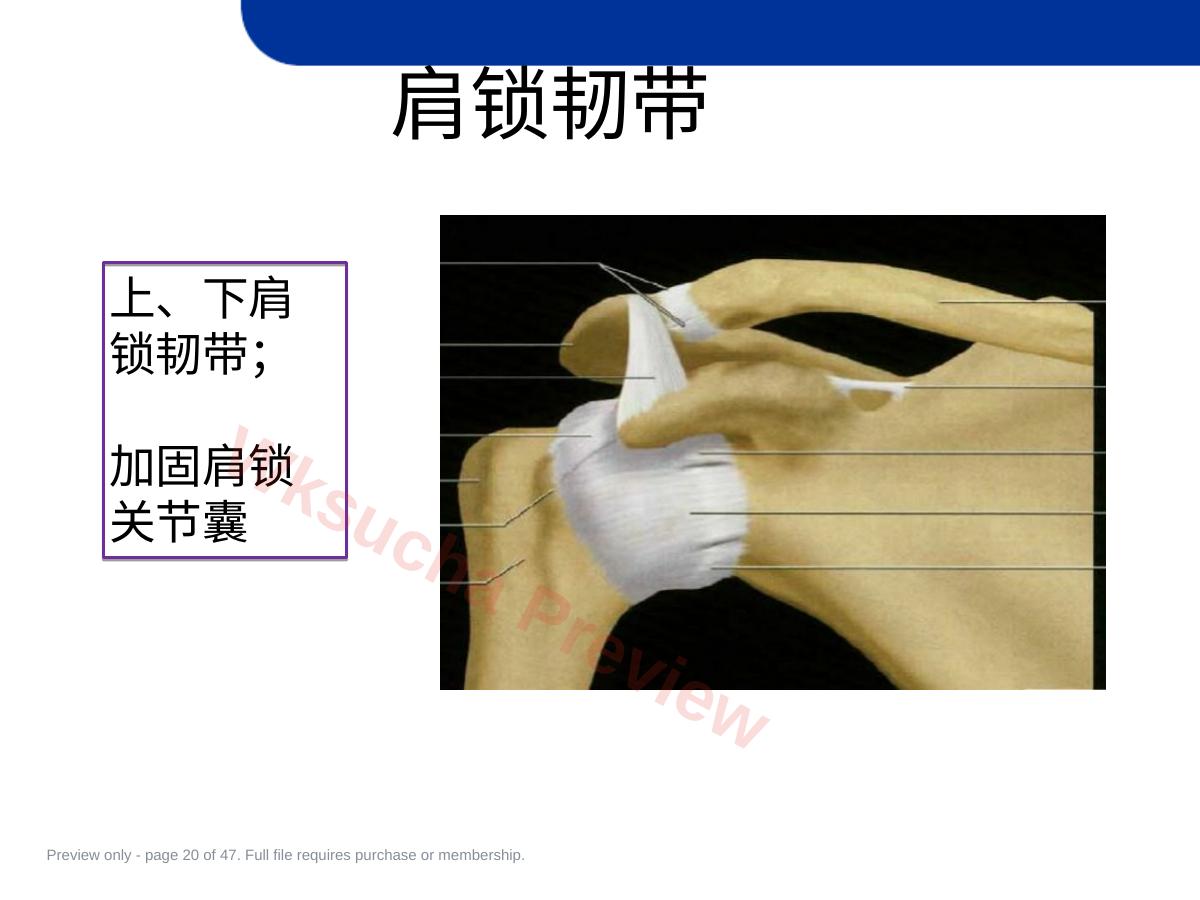 肩锁韧带

上、下肩锁韧带;

加固肩锁关节囊

Wksucha Preview

Preview only - page 20 of 47. Full file requires purchase or membership.